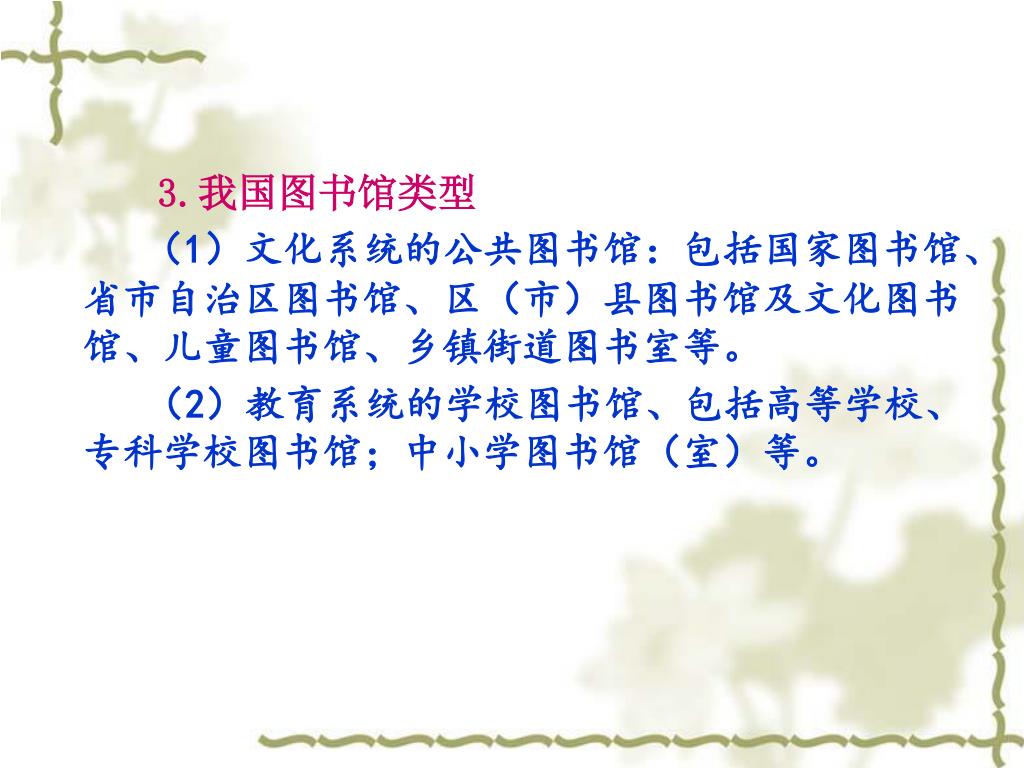 3.我国图书馆类型

（1）文化系统的公共图书馆：包括国家图书馆、省市自治区图书馆、区（市）县图书馆及文化图书馆、儿童图书馆、乡镇街道图书室等。

（2）教育系统的学校图书馆、包括高等学校、专科学校图书馆；中小学图书馆（室）等。